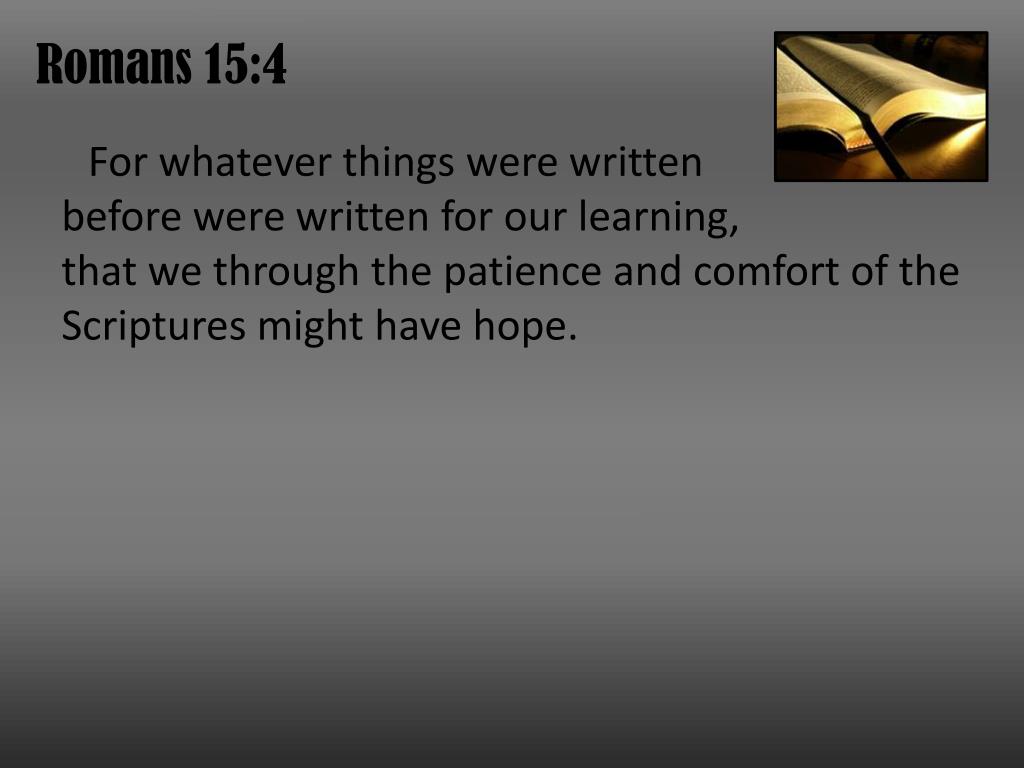 Romans 15:4

For whatever things were written before were written for our learning, that we through the patience and comfort of the Scriptures might have hope.